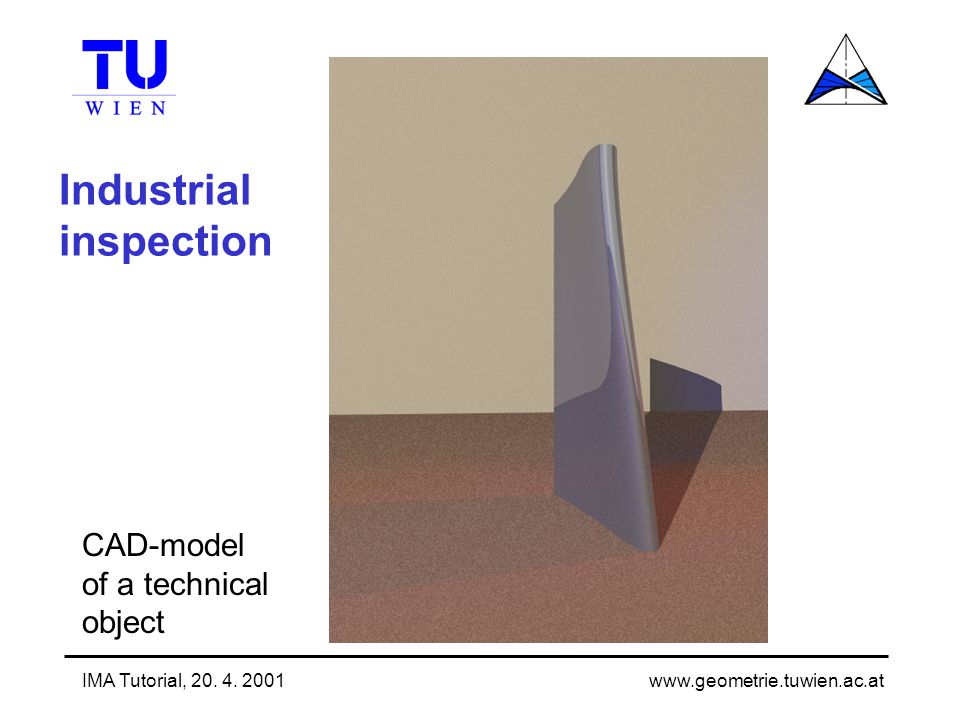 TU
WIEN

Industrial inspection

CAD-model of a technical object

IMA Tutorial, 20. 4. 2001

www.geometrie.tuwien.ac.at